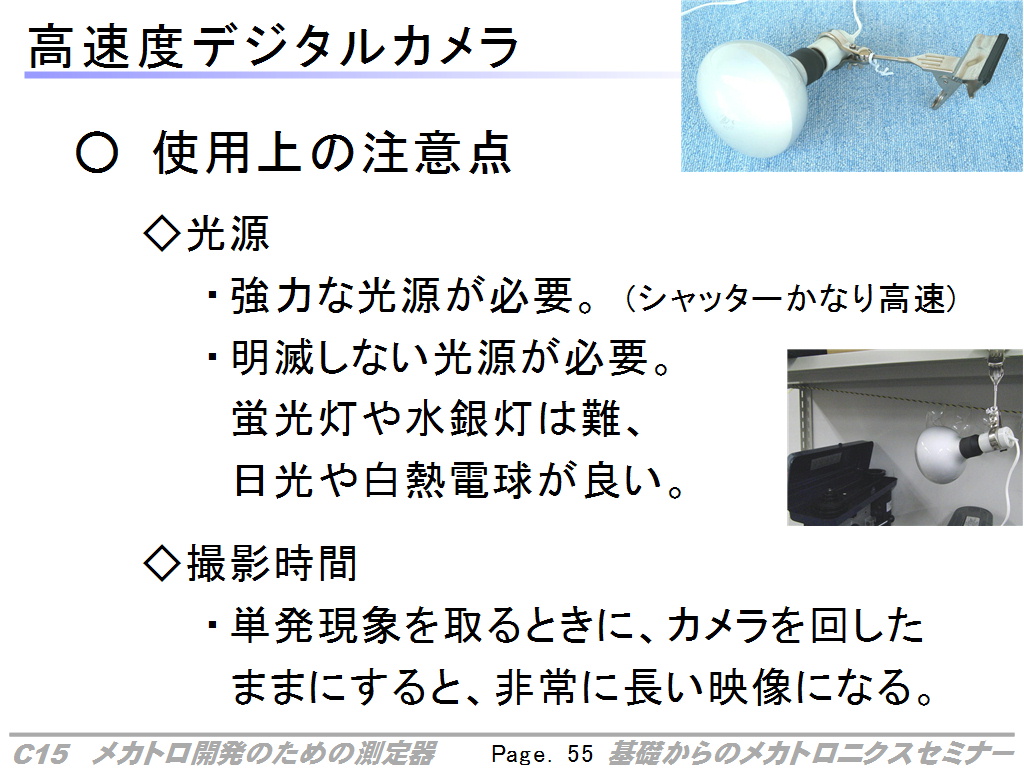 高速度デジタルカメラ

○ 使用上の注意点

◇光源

・強力な光源が必要。(シャッターかなり高速)

・明滅しない光源が必要。
蛍光灯や水銀灯は難、
日光や白熱電球が良い。

◇撮影時間

・単発現象を取るときに、カメラを回したままにすると、非常に長い映像になる。

C15 メカトロ開発のための測定器 Page. 55 基礎からのメカトロニクスセミナー